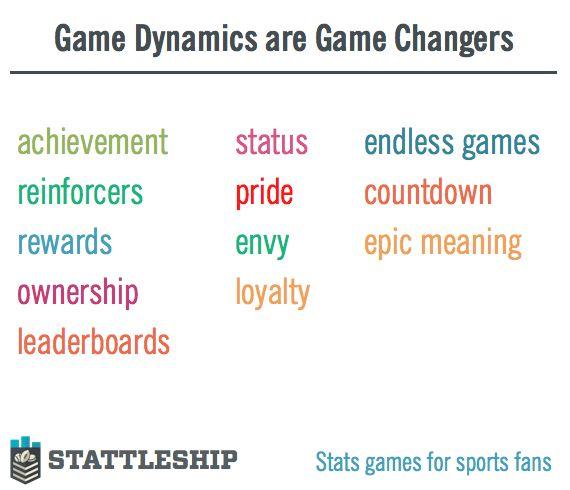 Game Dynamics are Game Changers

achievement
reinforcers
rewards
ownership
leaderboards

status
pride
envy
loyalty

endless games
countdown
epic meaning

STATTLESHIP

Stats games for sports fans